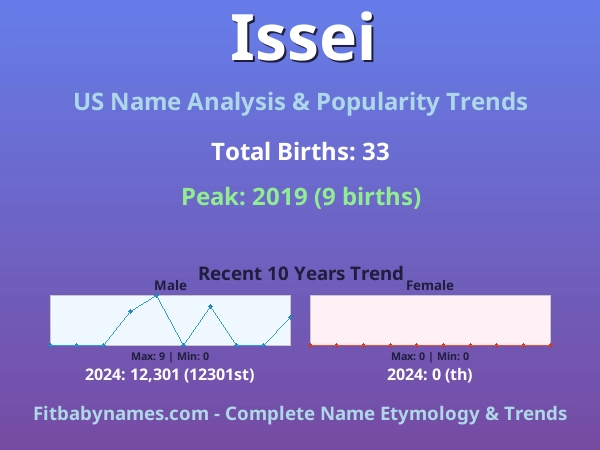 Issei

US Name Analysis & Popularity Trends

Total Births: 33

Peak: 2019 (9 births)

Recent 10 Years Trend

Male

Max: 9 | Min: 0

2024: 12,301 (12301st)

Female

Max: 0 | Min: 0

2024: 0 (th)

Fitbabynames.com - Complete Name Etymology & Trends